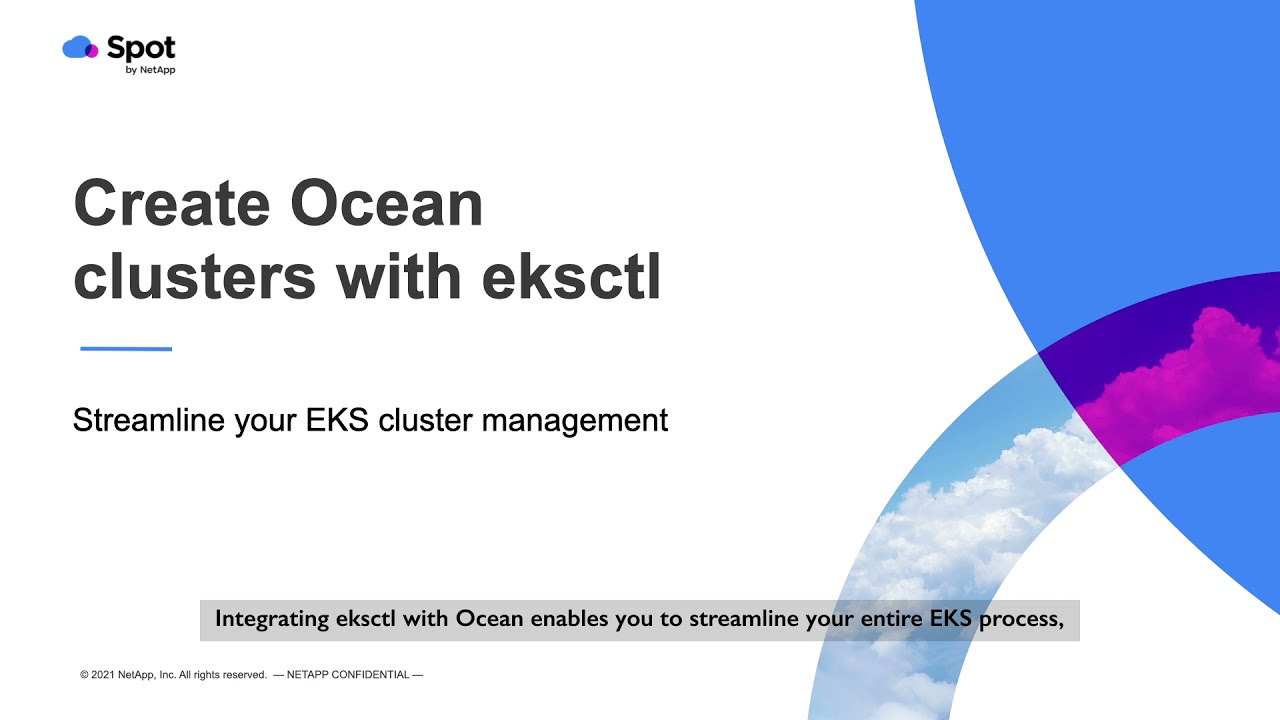 Spot
by NetApp

Create Ocean clusters with eksctl

Streamline your EKS cluster management

Integrating eksctl with Ocean enables you to streamline your entire EKS process,

© 2021 NetApp, Inc. All rights reserved. — NETAPP CONFIDENTIAL —